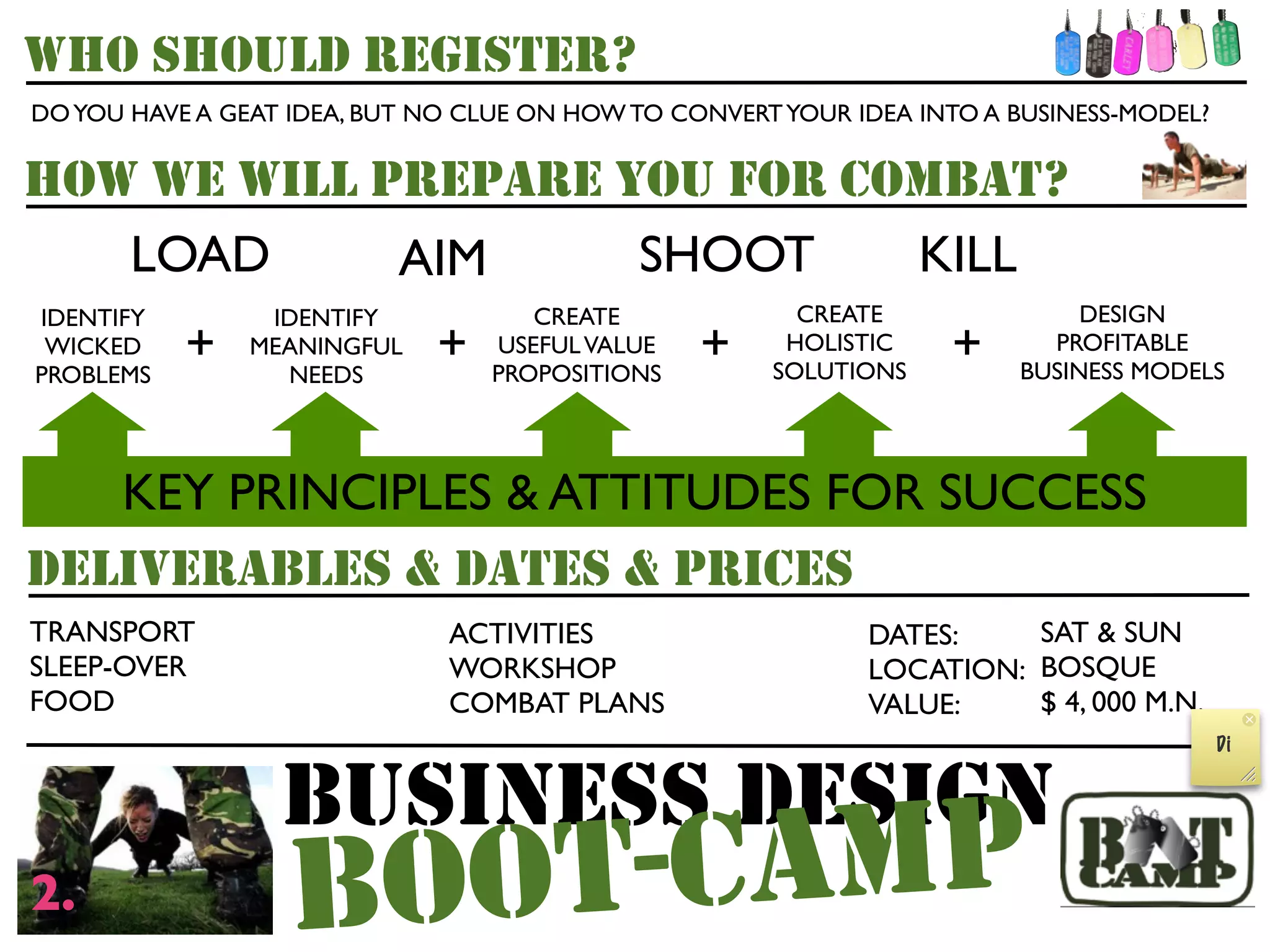 WHO SHOULD REGISTER?

DO YOU HAVE A GEAT IDEA, BUT NO CLUE ON HOW TO CONVERT YOUR IDEA INTO A BUSINESS-MODEL?

HOW WE WILL PREPARE YOU FOR COMBAT?

LOAD AIM SHOOT KILL

IDENTIFY WICKED PROBLEMS + IDENTIFY MEANINGFUL NEEDS + CREATE USEFUL VALUE PROPOSITIONS + CREATE HOLISTIC SOLUTIONS + DESIGN PROFITABLE BUSINESS MODELS

KEY PRINCIPLES & ATTITUDES FOR SUCCESS

DELIVERABLES & DATES & PRICES

TRANSPORT
SLEEP-OVER
FOOD

ACTIVITIES
WORKSHOP
COMBAT PLANS

DATES: SAT & SUN
LOCATION: BOSQUE
VALUE: $ 4, 000 M.N.

Di

2.

BUSINESS DESIGN
BOOT-CAMP

BOOT CAMP